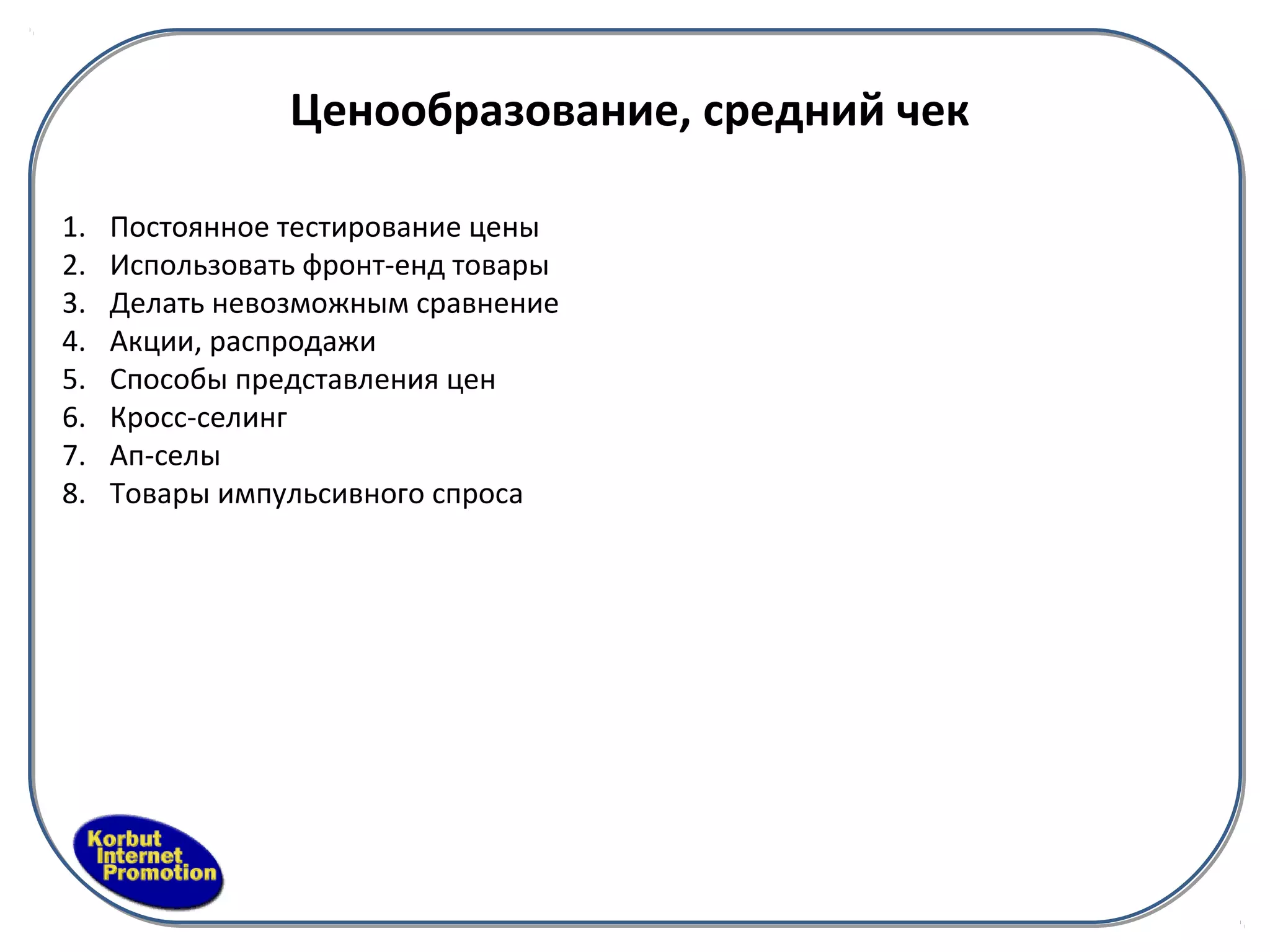 Ценообразование, средний чек

1. Постоянное тестирование цены
2. Использовать фронт-енд товары
3. Делать невозможным сравнение
4. Акции, распродажи
5. Способы представления цен
6. Кросс-селинг
7. Ап-селы
8. Товары импульсивного спроса

Korbut Internet Promotion